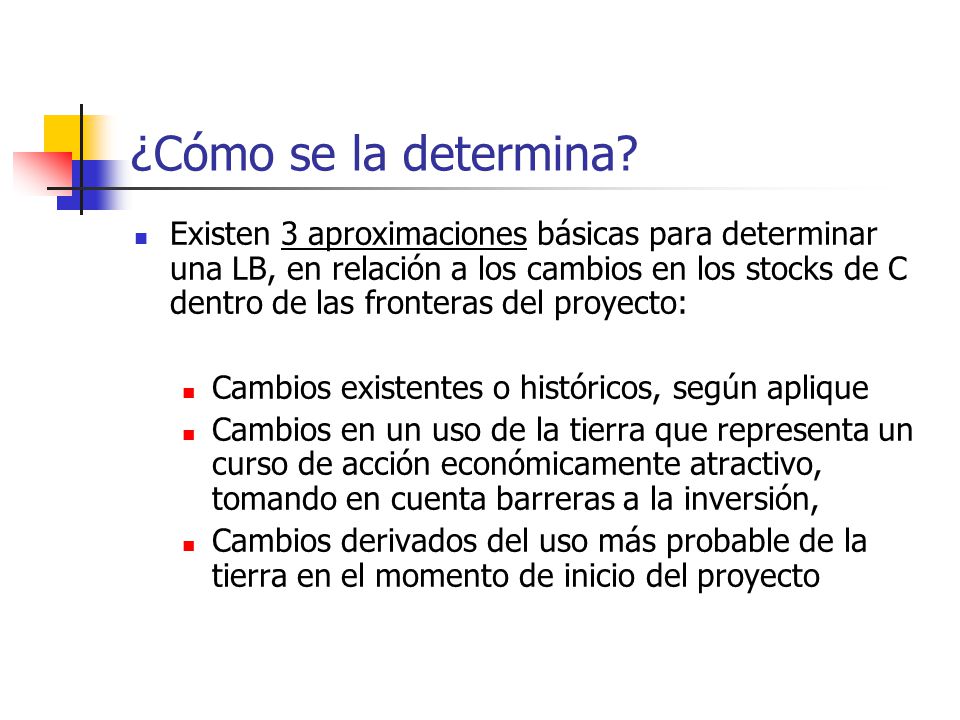 ¿Cómo se la determina?

Existen 3 aproximaciones básicas para determinar una LB, en relación a los cambios en los stocks de C dentro de las fronteras del proyecto:

Cambios existentes o históricos, según aplique
Cambios en un uso de la tierra que representa un curso de acción económicamente atractivo, tomando en cuenta barreras a la inversión,
Cambios derivados del uso más probable de la tierra en el momento de inicio del proyecto